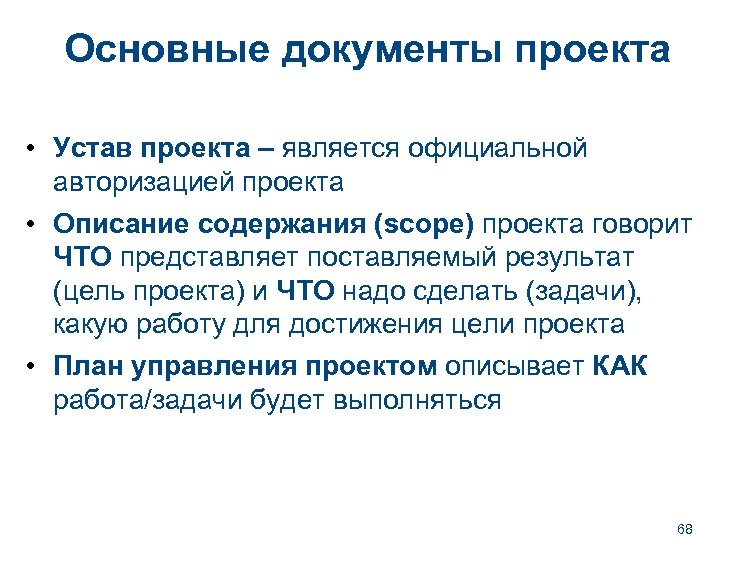 Основные документы проекта

• Устав проекта – является официальной авторизацией проекта
• Описание содержания (scope) проекта говорит ЧТО представляет поставляемый результат (цель проекта) и ЧТО надо сделать (задачи), какую работу для достижения цели проекта
• План управления проектом описывает КАК работа/задачи будет выполняться

68